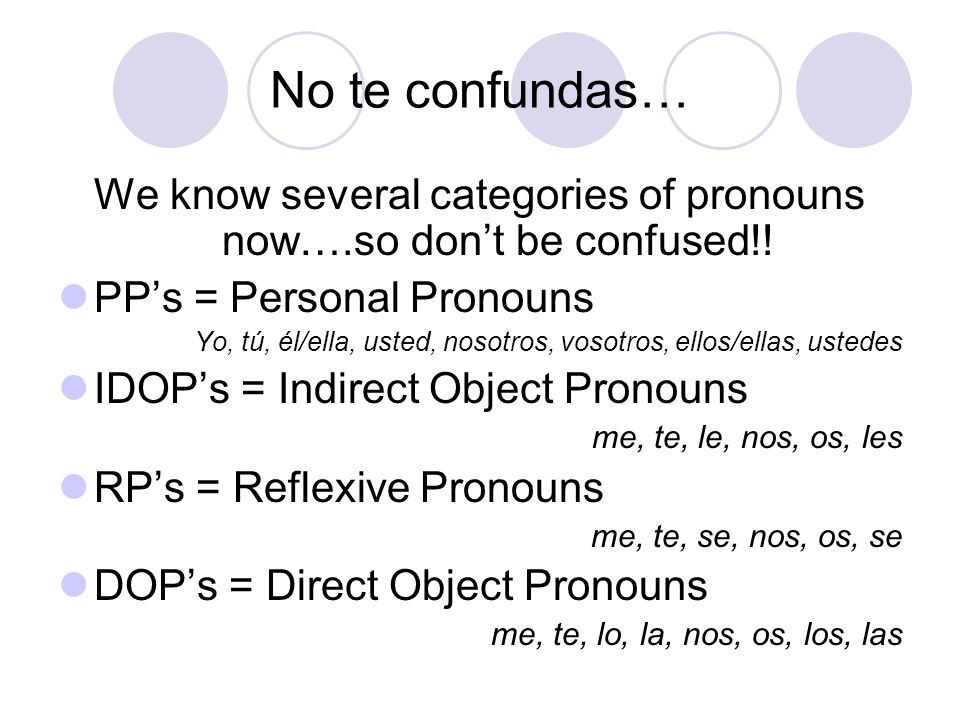 No te confundas…

We know several categories of pronouns now….so don’t be confused!!

PP’s = Personal Pronouns
Yo, tú, él/ella, usted, nosotros, vosotros, ellos/ellas, ustedes

IDOP’s = Indirect Object Pronouns
me, te, le, nos, os, les

RP’s = Reflexive Pronouns
me, te, se, nos, os, se

DOP’s = Direct Object Pronouns
me, te, lo, la, nos, os, los, las